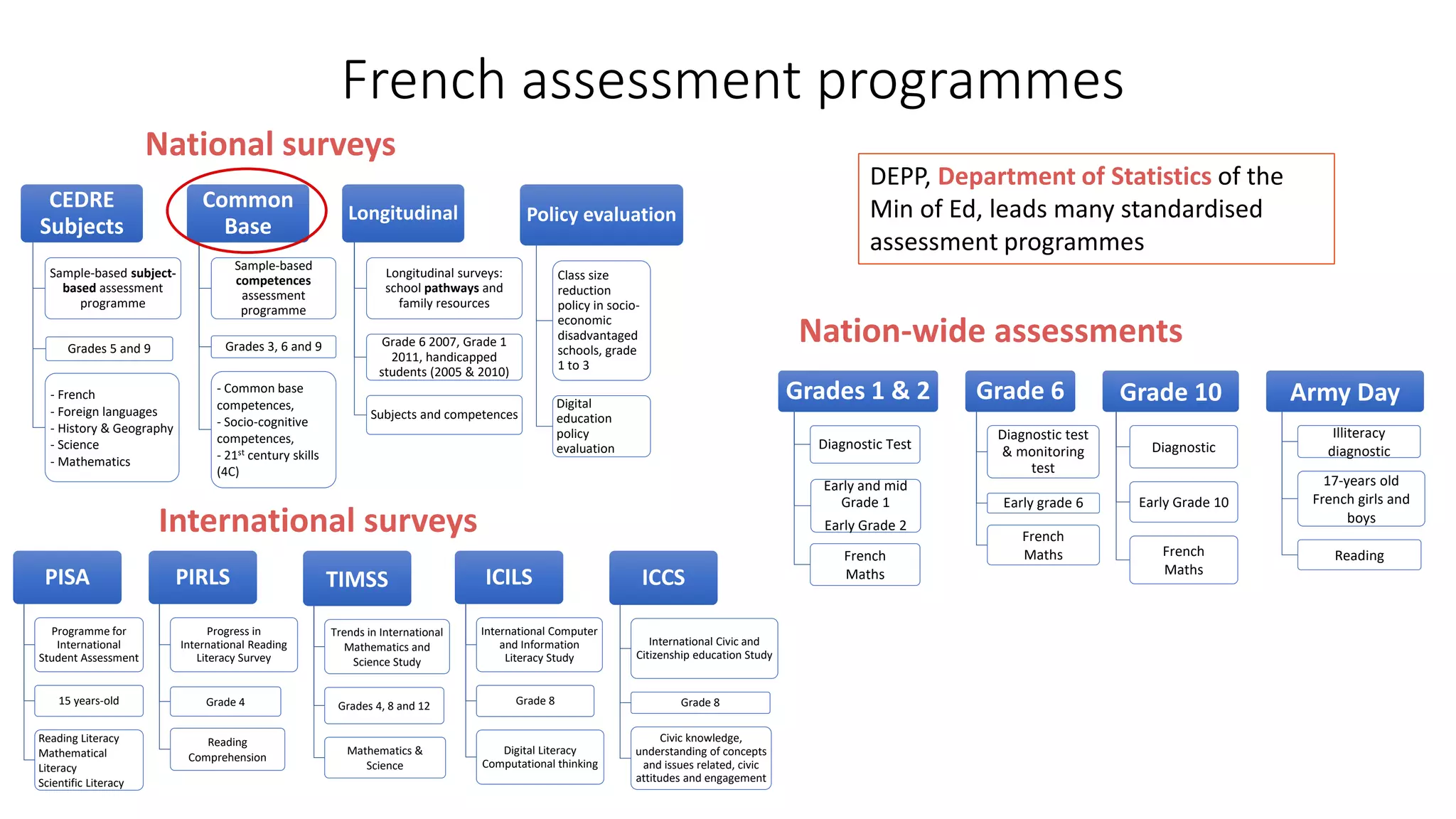 French assessment programmes

National surveys

CEDRE Subjects

Sample-based subject-based assessment programme

Grades 5 and 9

- French
- Foreign languages
- History & Geography
- Science
- Mathematics

Common Base

Sample-based competences assessment programme

Grades 3, 6 and 9

- Common base competences,
- Socio-cognitive competences,
- 21$^{st}$ century skills (4C)

Longitudinal

Longitudinal surveys: school pathways and family resources

Grade 6 2007, Grade 1 2011, handicapped students (2005 & 2010)

Subjects and competences

Policy evaluation

Class size reduction policy in socio-economic disadvantaged schools, grade 1 to 3

Digital education policy evaluation

DEPP, Department of Statistics of the Min of Ed, leads many standardised assessment programmes

Nation-wide assessments

Grades 1 & 2

Diagnostic Test

Early and mid Grade 1
Early Grade 2

French
Maths

Grade 6

Diagnostic test & monitoring test

Early grade 6

French
Maths

Grade 10

Diagnostic

Early Grade 10

French
Maths

Army Day

Illiteracy diagnostic

17-years old French girls and boys

Reading

International surveys

PISA

Programme for International Student Assessment

15 years-old

Reading Literacy
Mathematical Literacy
Scientific Literacy

PIRLS

Progress in International Reading Literacy Survey

Grade 4

Reading Comprehension

TIMSS

Trends in International Mathematics and Science Study

Grades 4, 8 and 12

Mathematics & Science

ICILS

International Computer and Information Literacy Study

Grade 8

Digital Literacy
Computational thinking

ICCS

International Civic and Citizenship education Study

Grade 8

Civic knowledge, understanding of concepts and issues related, civic attitudes and engagement